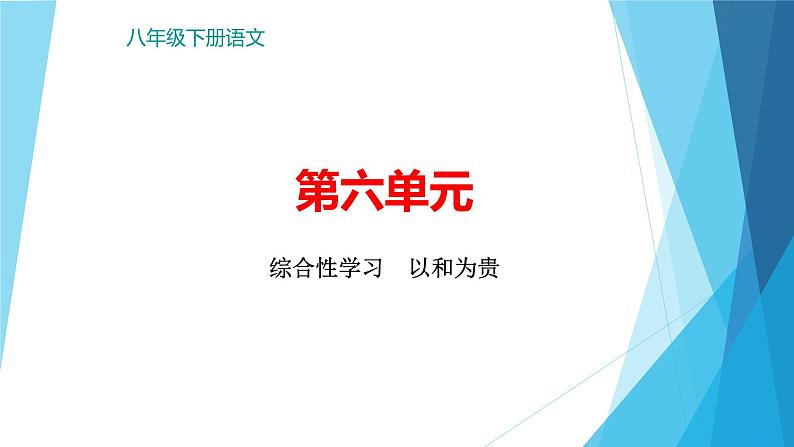 八年级下册语文

第六单元

综合性学习　以和为贵